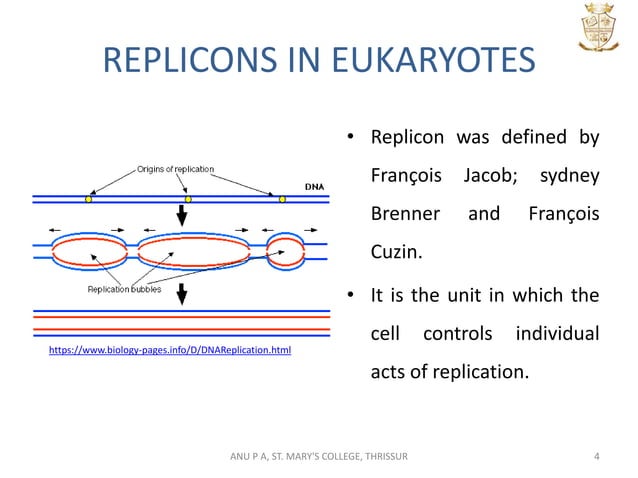 REPLICONS IN EUKARYOTES

Origins of replication

DNA

Replication bubbles

https://www.biology-pages.info/D/DNAReplication.html

• Replicon was defined by François Jacob; sydney Brenner and François Cuzin.

• It is the unit in which the cell controls individual acts of replication.

ANU P A, ST. MARY'S COLLEGE, THRISSUR

4